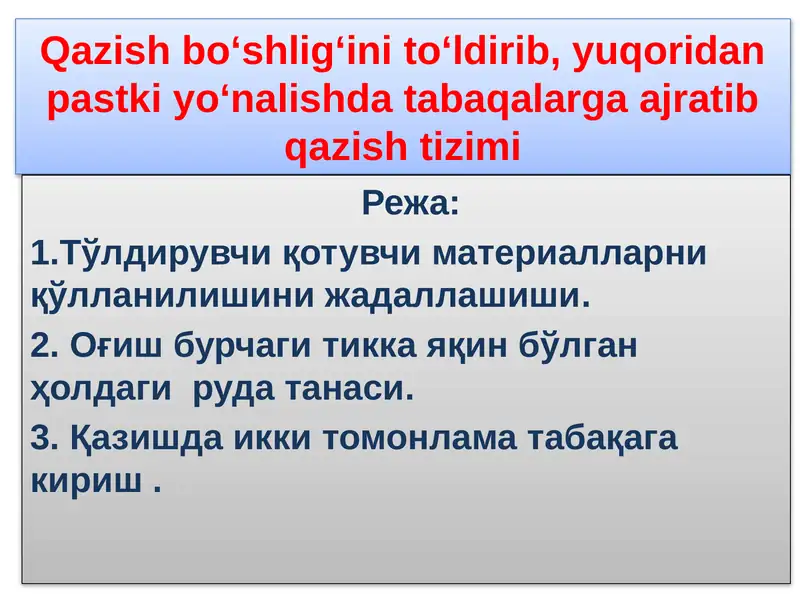 Qazish bo‘shlig‘ini to‘ldirib, yuqoridan pastki yo‘nalishda tabaqalarga ajratib qazish tizimi

Режа:

1.Тўлдирувчи қотувчи материалларни қўлланилишини жадаллашиши.

2. Оғиш бурчаги тикка яқин бўлган ҳолдаги руда танаси.

3. Қазишда икки томонлама табақага кириш .